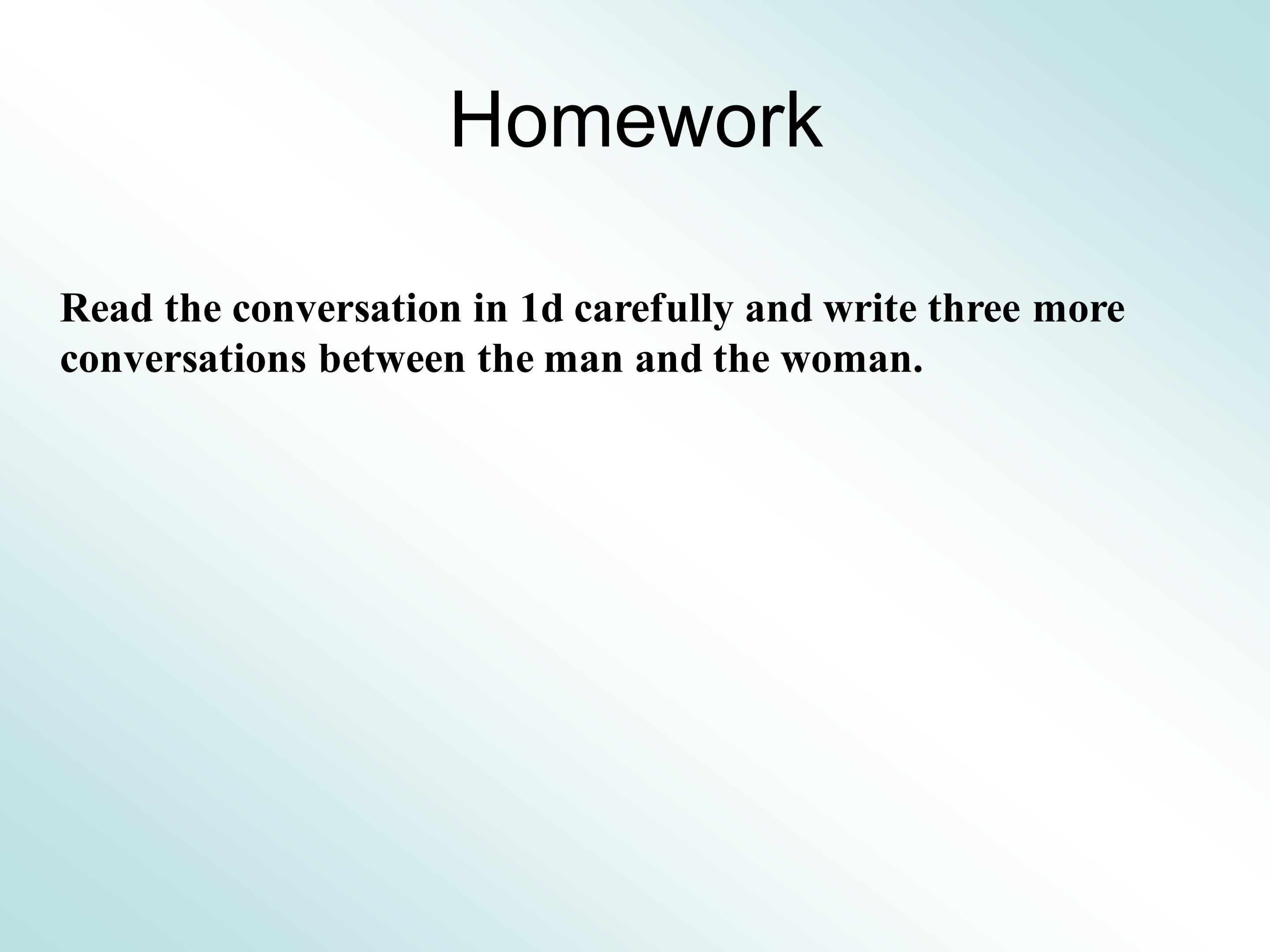 Homework

Read the conversation in 1d carefully and write three more conversations between the man and the woman.